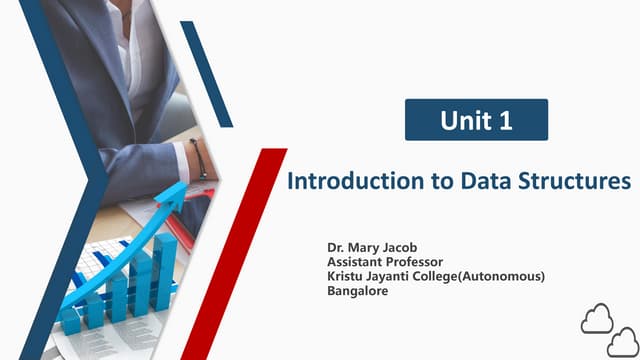 Unit 1

Introduction to Data Structures

Dr. Mary Jacob
Assistant Professor
Kristu Jayanti College(Autonomous)
Bangalore